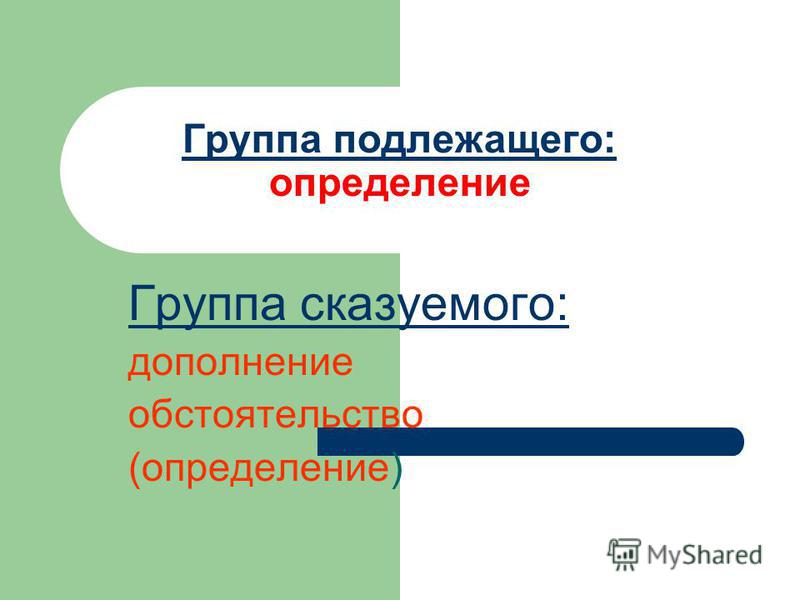 Группа подлежащего:
определение

Группа сказуемого:
дополнение
обстоятельство
(определение)

MyShared